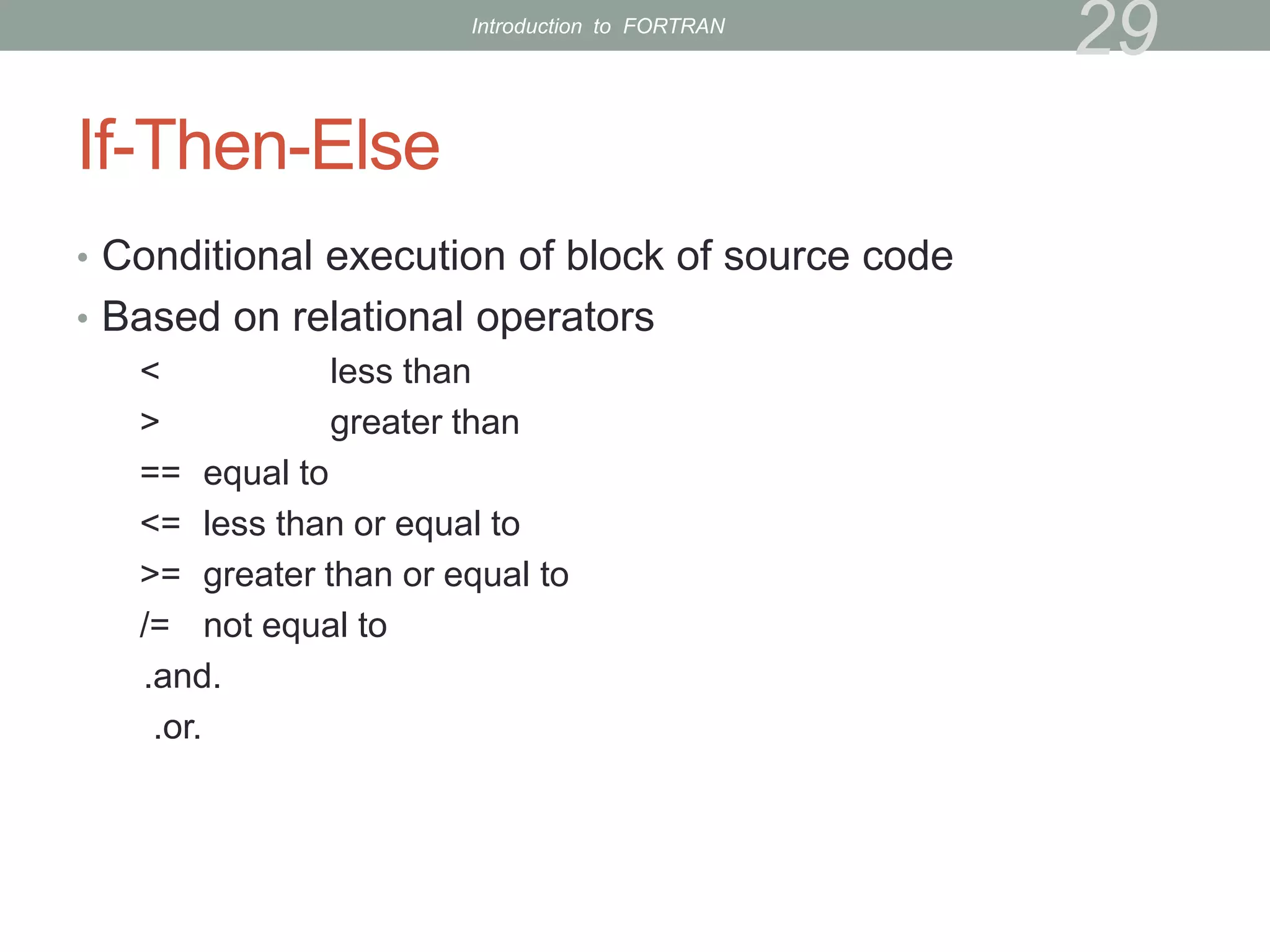 Introduction to FORTRAN

29

If-Then-Else

• Conditional execution of block of source code
• Based on relational operators

< less than
> greater than
== equal to
<= less than or equal to
>= greater than or equal to
/= not equal to
.and.
.or.